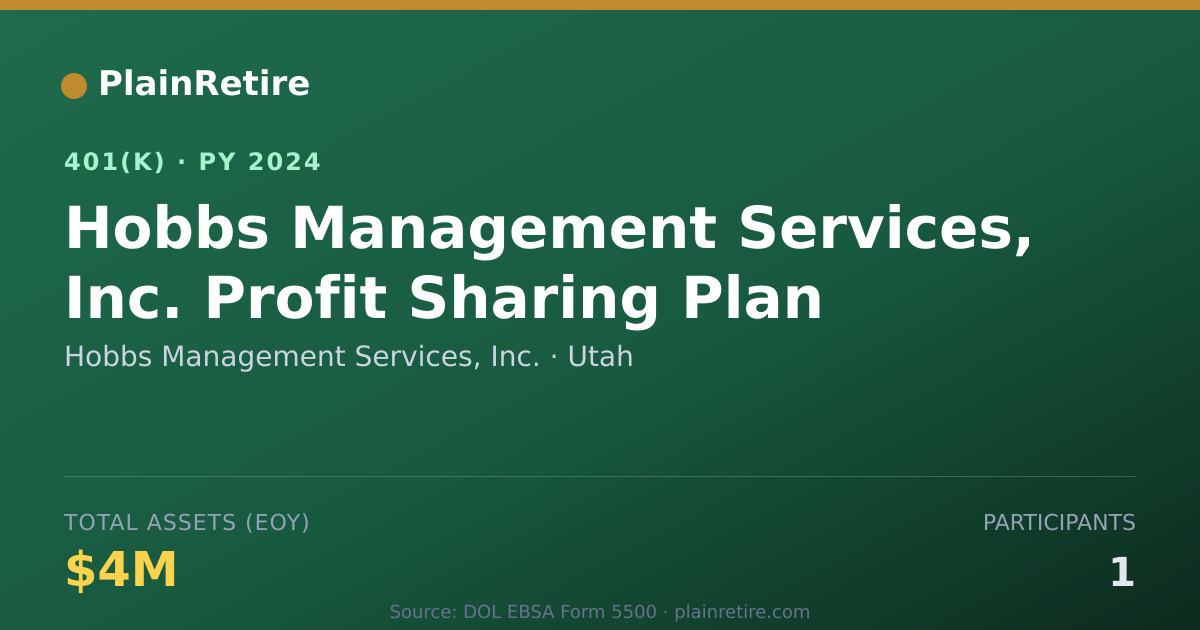 PlainRetire

401(K) · PY 2024

Hobbs Management Services, Inc. Profit Sharing Plan

Hobbs Management Services, Inc. · Utah

TOTAL ASSETS (EOY)

$4M

PARTICIPANTS

1

Source: DOL EBSA Form 5500 · plainretire.com